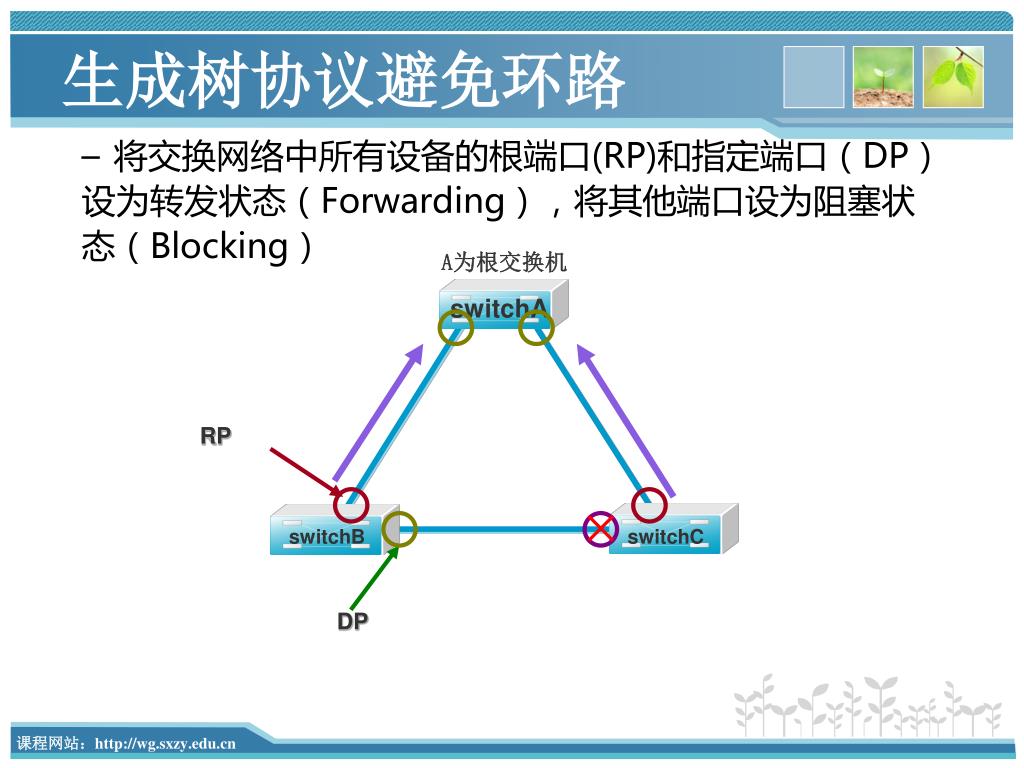 生成树协议避免环路

– 将交换网络中所有设备的根端口(RP)和指定端口（DP）设为转发状态（Forwarding），将其他端口设为阻塞状态（Blocking）

A为根交换机

switchA

RP

switchB

switchC

DP

课程网站：http://wg.sxzy.edu.cn